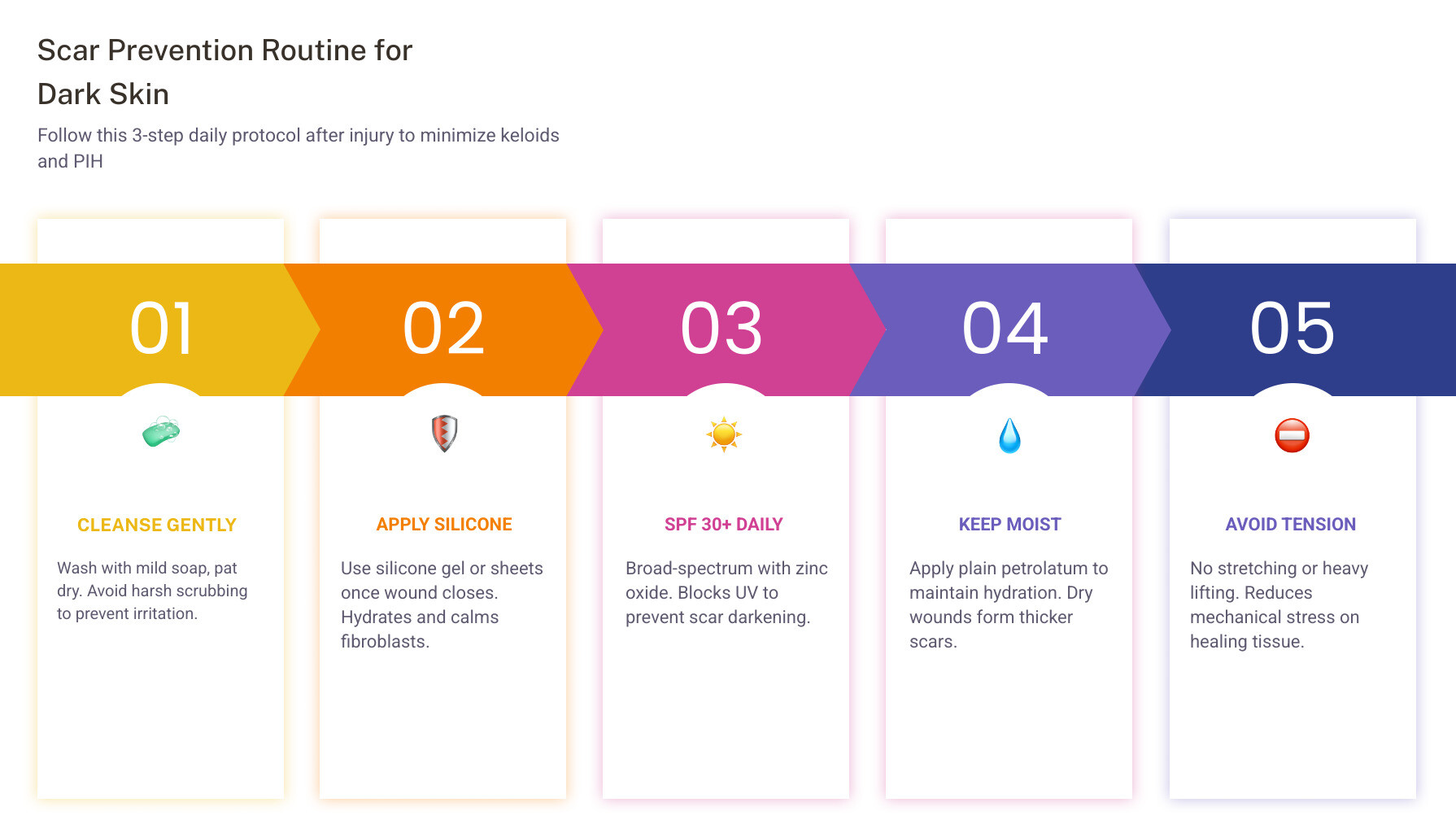 Scar Prevention Routine for Dark Skin

Follow this 3-step daily protocol after injury to minimize keloids and PIH

01

CLEANSE GENTLY

Wash with mild soap, pat dry. Avoid harsh scrubbing to prevent irritation.

02

APPLY SILICONE

Use silicone gel or sheets once wound closes. Hydrates and calms fibroblasts.

03

SPF 30+ DAILY

Broad-spectrum with zinc oxide. Blocks UV to prevent scar darkening.

04

KEEP MOIST

Apply plain petrolatum to maintain hydration. Dry wounds form thicker scars.

05

AVOID TENSION

No stretching or heavy lifting. Reduces mechanical stress on healing tissue.